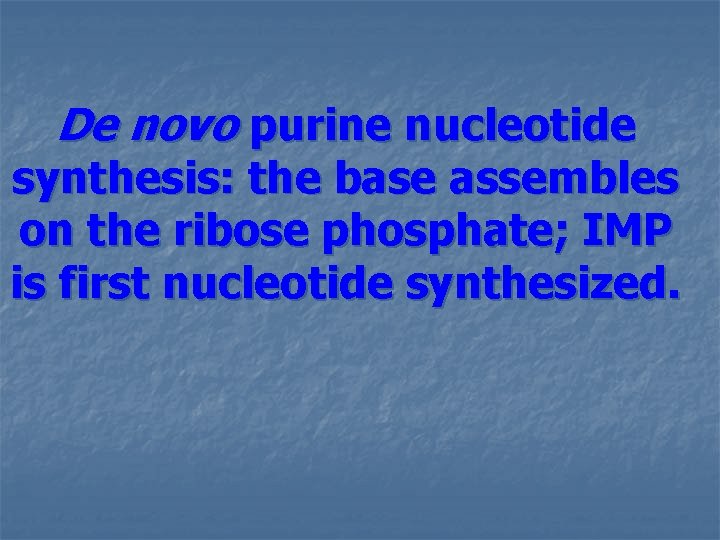 De novo purine nucleotide synthesis: the base assembles on the ribose phosphate; IMP is first nucleotide synthesized.